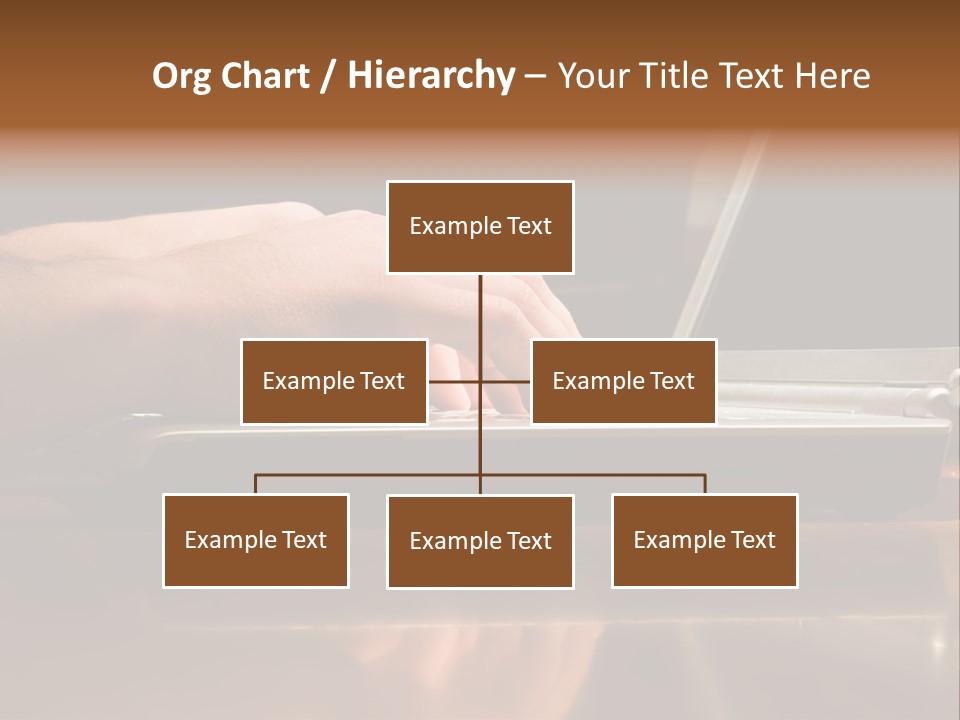 Org Chart / Hierarchy – Your Title Text Here

Example Text

Example Text

Example Text

Example Text

Example Text

Example Text